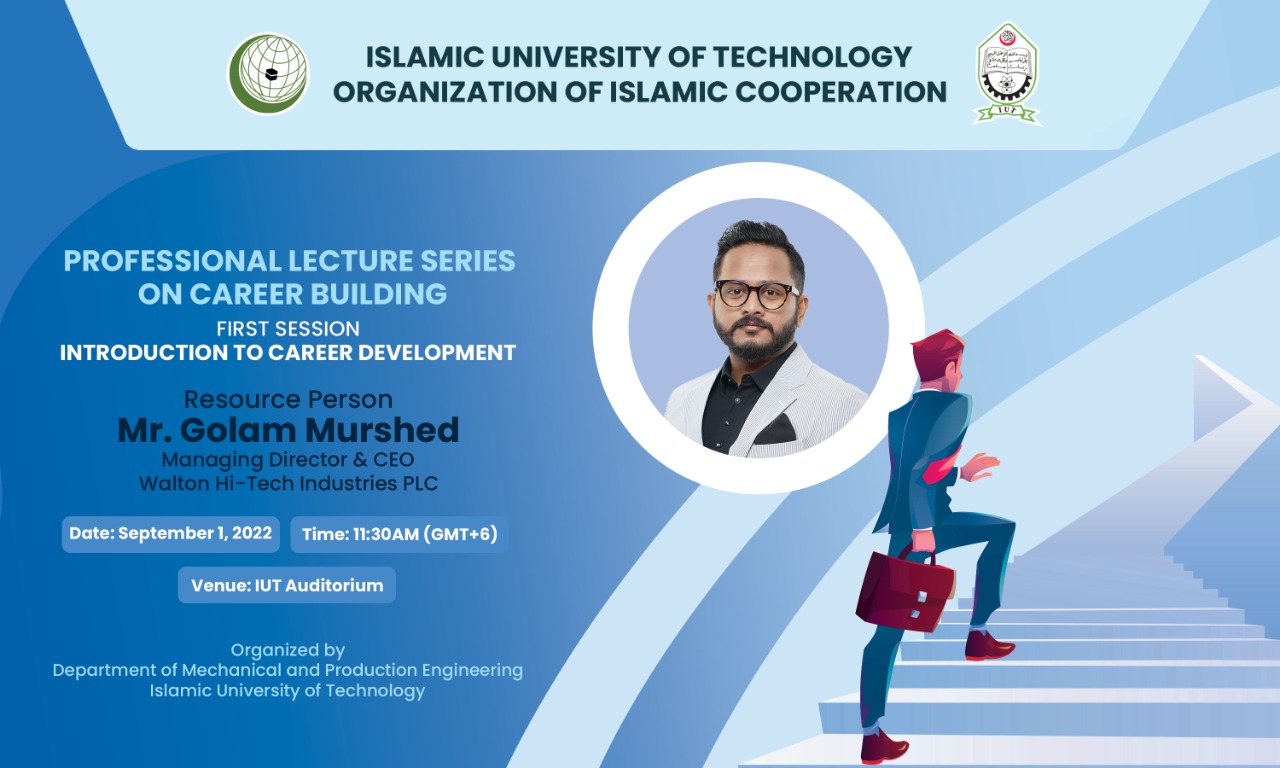 ISLAMIC UNIVERSITY OF TECHNOLOGY
ORGANIZATION OF ISLAMIC COOPERATION

IUT

PROFESSIONAL LECTURE SERIES ON CAREER BUILDING
FIRST SESSION
INTRODUCTION TO CAREER DEVELOPMENT

Resource Person
Mr. Golam Murshed
Managing Director & CEO
Walton Hi-Tech Industries PLC

Date: September 1, 2022
Time: 11:30AM (GMT+6)
Venue: IUT Auditorium

Organized by
Department of Mechanical and Production Engineering
Islamic University of Technology